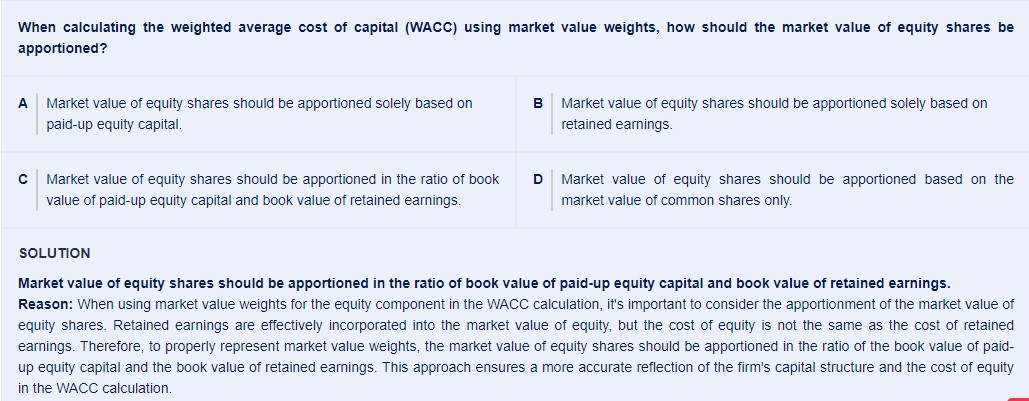 When calculating the weighted average cost of capital (WACC) using market value weights, how should the market value of equity shares be apportioned?

A Market value of equity shares should be apportioned solely based on paid-up equity capital.

B Market value of equity shares should be apportioned solely based on retained earnings.

C Market value of equity shares should be apportioned in the ratio of book value of paid-up equity capital and book value of retained earnings.

D Market value of equity shares should be apportioned based on the market value of common shares only.

SOLUTION

Market value of equity shares should be apportioned in the ratio of book value of paid-up equity capital and book value of retained earnings.
Reason: When using market value weights for the equity component in the WACC calculation, it's important to consider the apportionment of the market value of equity shares. Retained earnings are effectively incorporated into the market value of equity, but the cost of equity is not the same as the cost of retained earnings. Therefore, to properly represent market value weights, the market value of equity shares should be apportioned in the ratio of the book value of paid-up equity capital and the book value of retained earnings. This approach ensures a more accurate reflection of the firm's capital structure and the cost of equity in the WACC calculation.